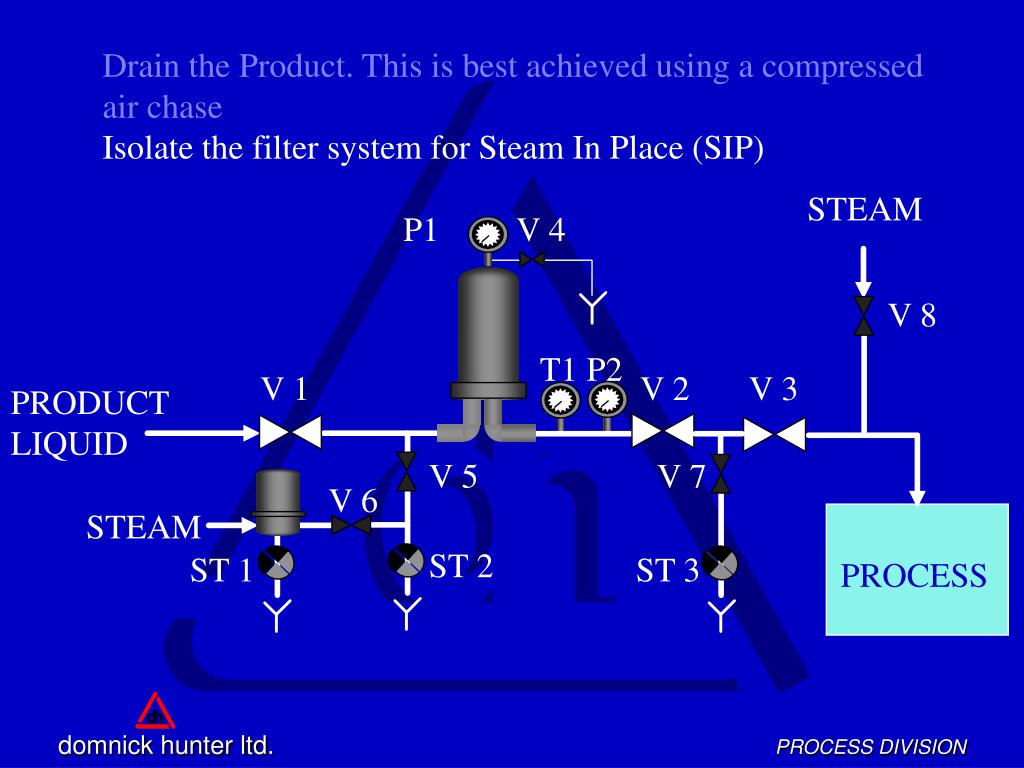 Drain the Product. This is best achieved using a compressed air chase

Isolate the filter system for Steam In Place (SIP)

STEAM

P1

V 4

V 8

T1 P2

V 1

V 2

V 3

PRODUCT LIQUID

V 5

V 7

V 6

STEAM

ST 1

ST 2

ST 3

PROCESS

domnick hunter ltd.

PROCESS DIVISION